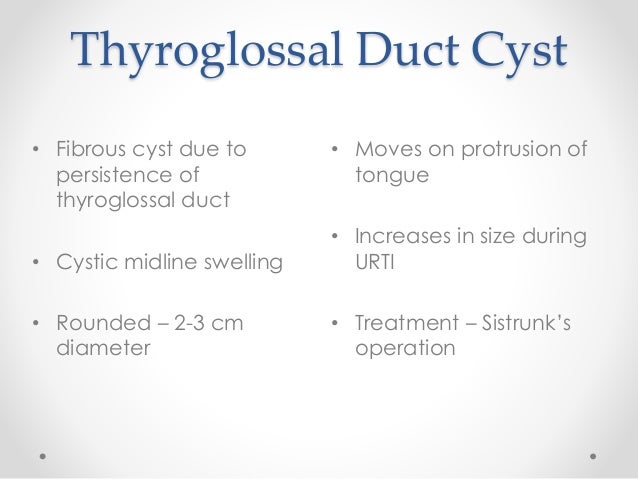 Thyroglossal Duct Cyst

• Fibrous cyst due to persistence of thyroglossal duct

• Cystic midline swelling

• Rounded – 2-3 cm diameter

• Moves on protrusion of tongue

• Increases in size during URTI

• Treatment – Sistrunk's operation